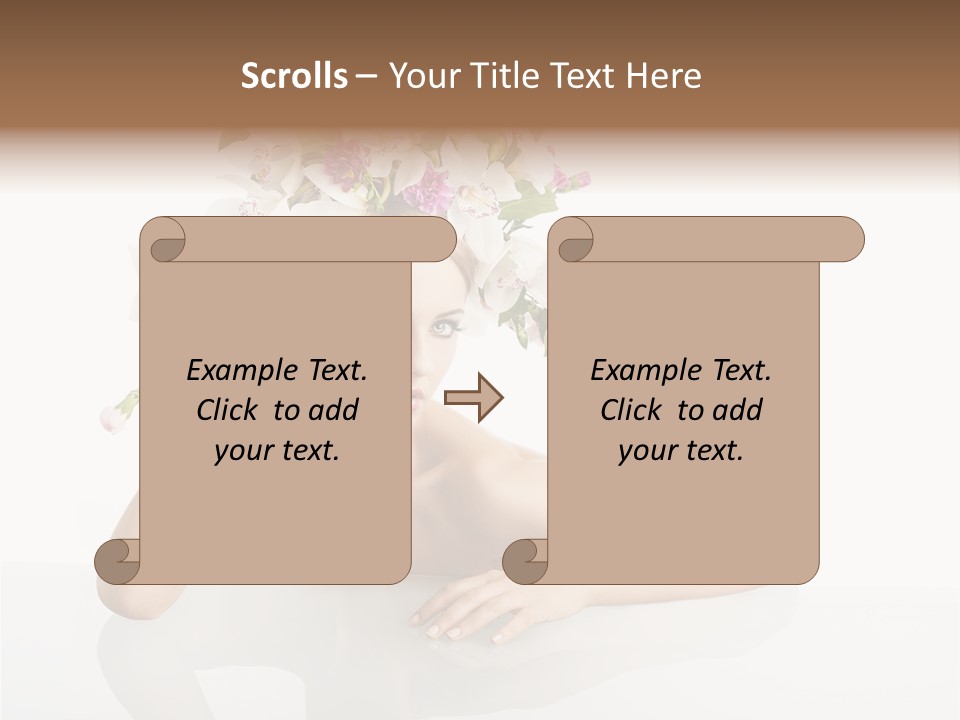 Scrolls – Your Title Text Here

Example Text. Click to add your text.

Example Text. Click to add your text.